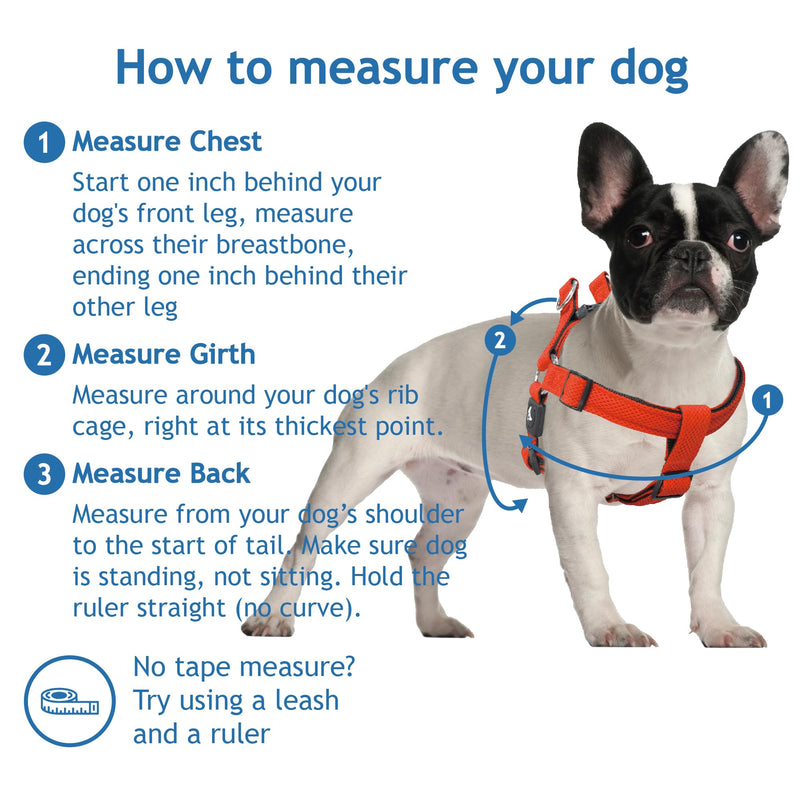 How to measure your dog

1 Measure Chest

Start one inch behind your dog's front leg, measure across their breastbone, ending one inch behind their other leg

2 Measure Girth

Measure around your dog's rib cage, right at its thickest point.

3 Measure Back

Measure from your dog's shoulder to the start of tail. Make sure dog is standing, not sitting. Hold the ruler straight (no curve).

No tape measure? Try using a leash and a ruler

2

1